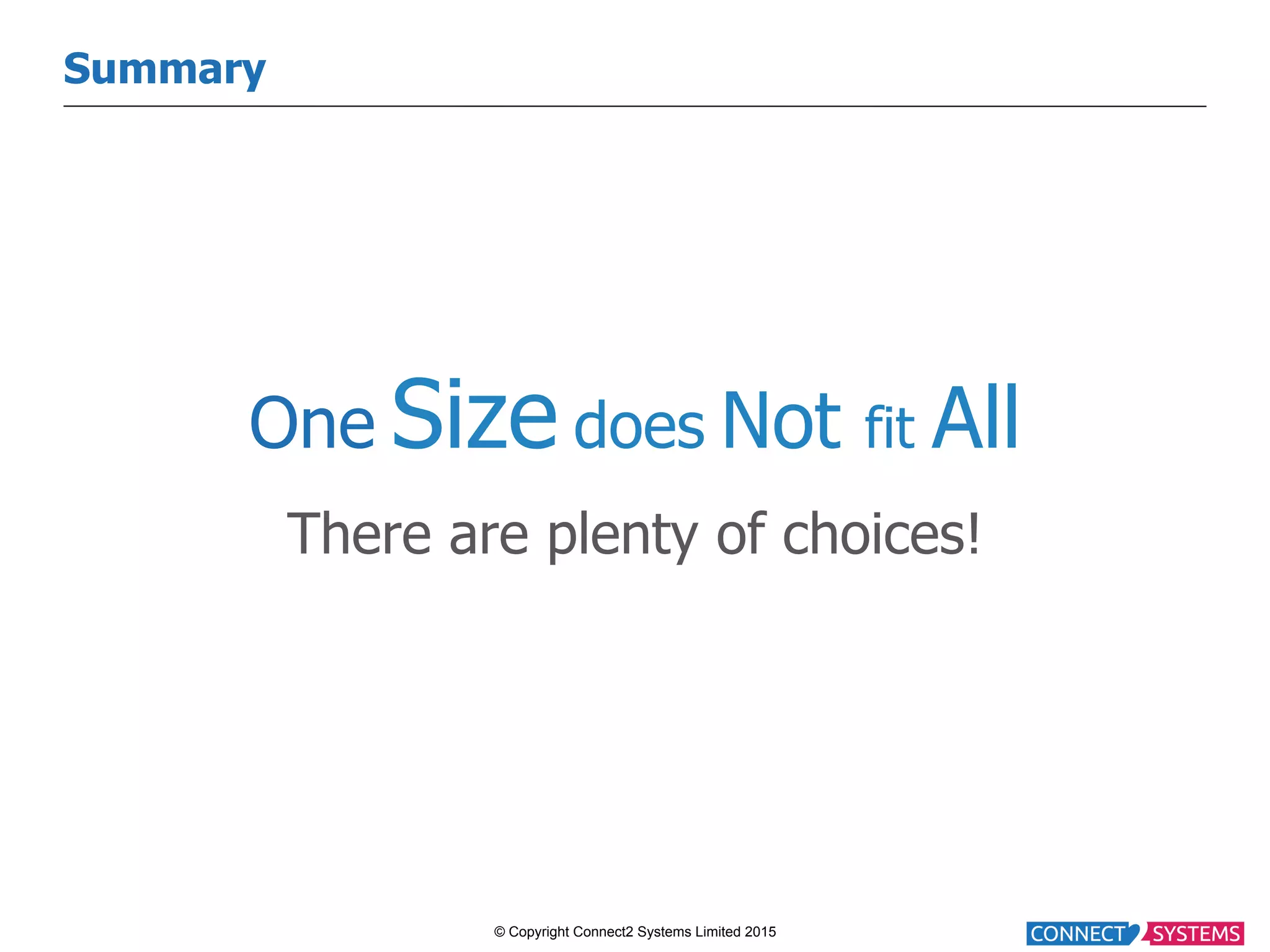 Summary

One Size does Not fit All

There are plenty of choices!

© Copyright Connect2 Systems Limited 2015

CONNECT SYSTEMS